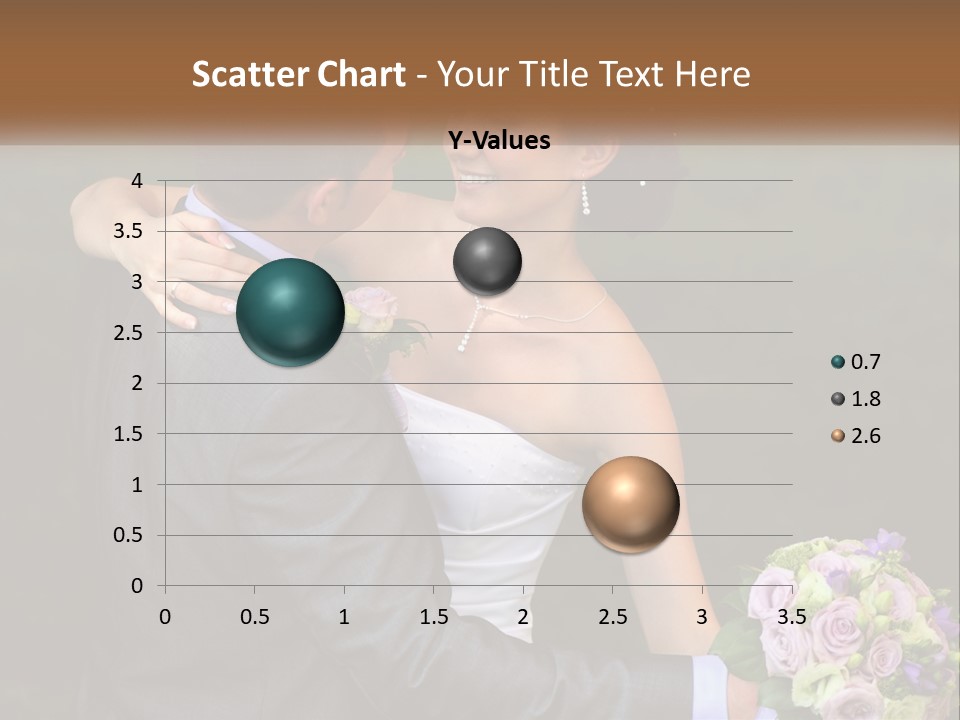 Scatter Chart - Your Title Text Here

Y-Values

4
3.5
3
2.5
2
1.5
1
0.5
0

0 0.5 1 1.5 2 2.5 3 3.5

0.7
1.8
2.6